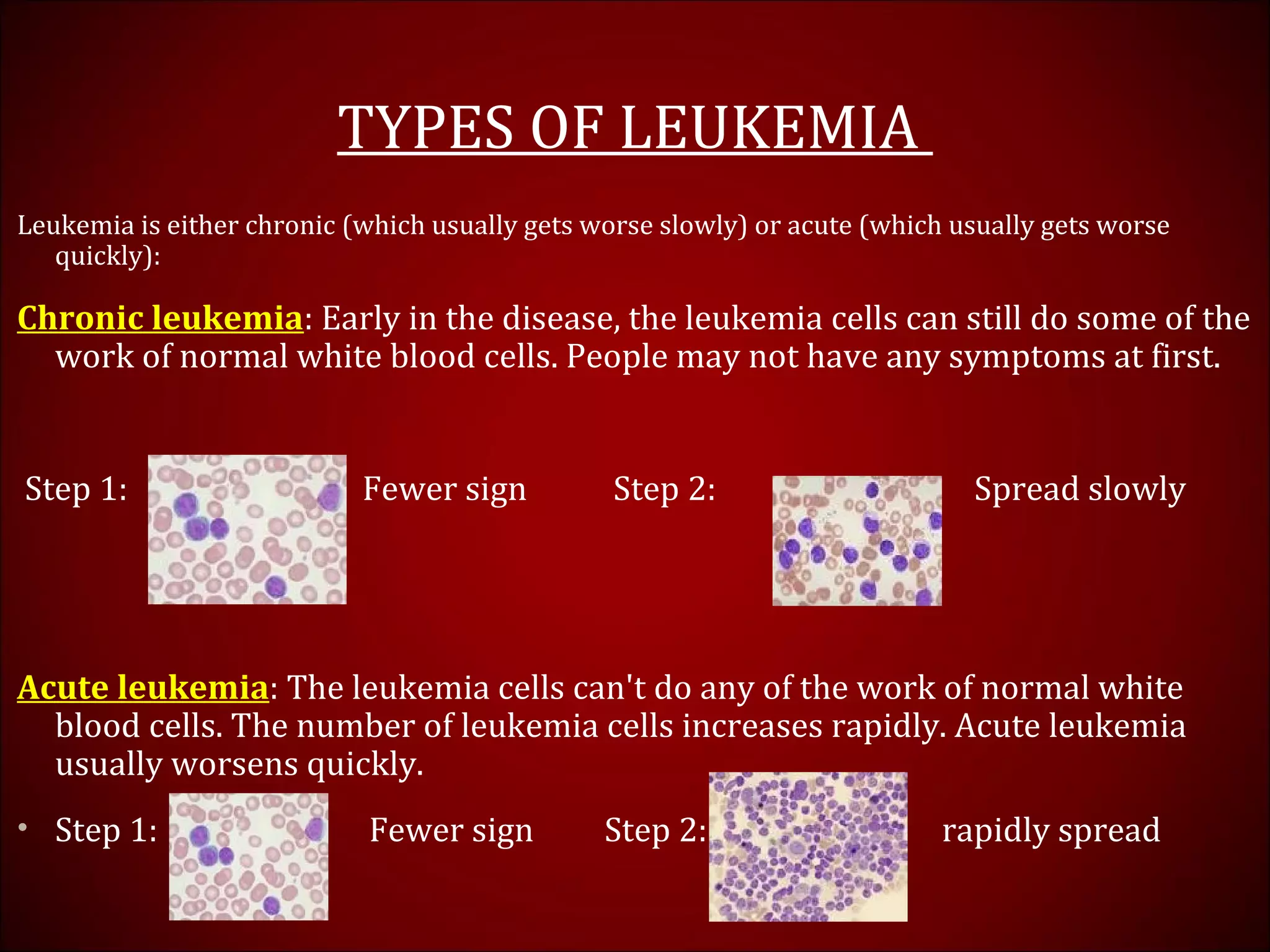 TYPES OF LEUKEMIA

Leukemia is either chronic (which usually gets worse slowly) or acute (which usually gets worse quickly):

Chronic leukemia: Early in the disease, the leukemia cells can still do some of the work of normal white blood cells. People may not have any symptoms at first.

Step 1: Fewer sign Step 2: Spread slowly

Acute leukemia: The leukemia cells can't do any of the work of normal white blood cells. The number of leukemia cells increases rapidly. Acute leukemia usually worsens quickly.

• Step 1: Fewer sign Step 2: rapidly spread